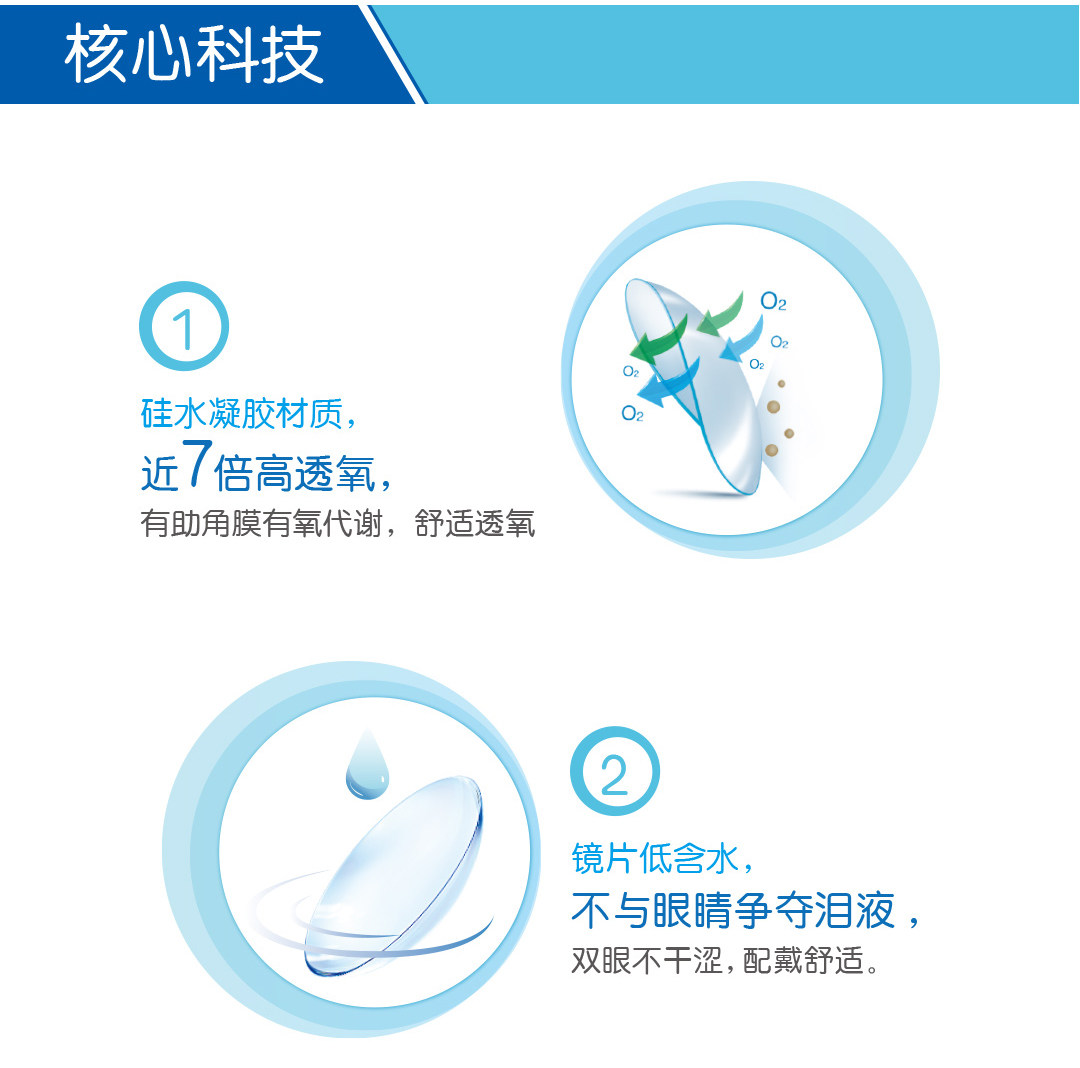 核心科技

1

硅水凝胶材质，
近7倍高透氧，
有助角膜有氧代谢，舒适透氧

$O_2$
$O_2$
$O_2$
$O_2$
$O_2$

2

镜片低含水，
不与眼睛争夺泪液，
双眼不干涩，配戴舒适。